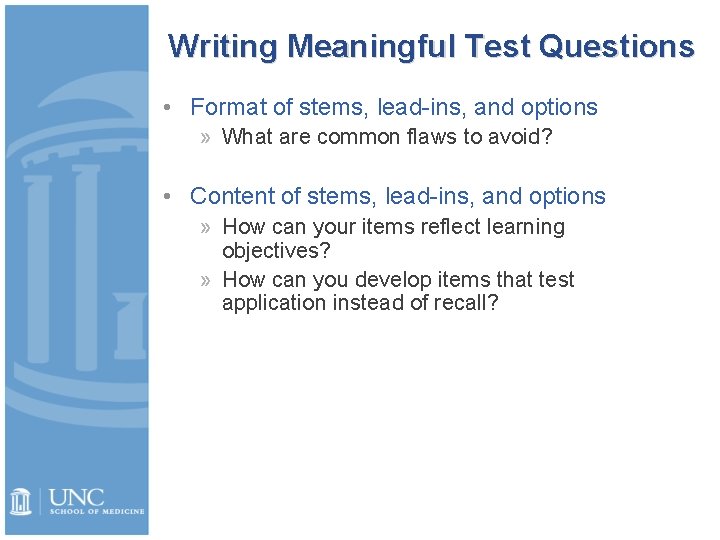 Writing Meaningful Test Questions

• Format of stems, lead-ins, and options
» What are common flaws to avoid?

• Content of stems, lead-ins, and options
» How can your items reflect learning objectives?
» How can you develop items that test application instead of recall?

UNC
SCHOOL OF MEDICINE